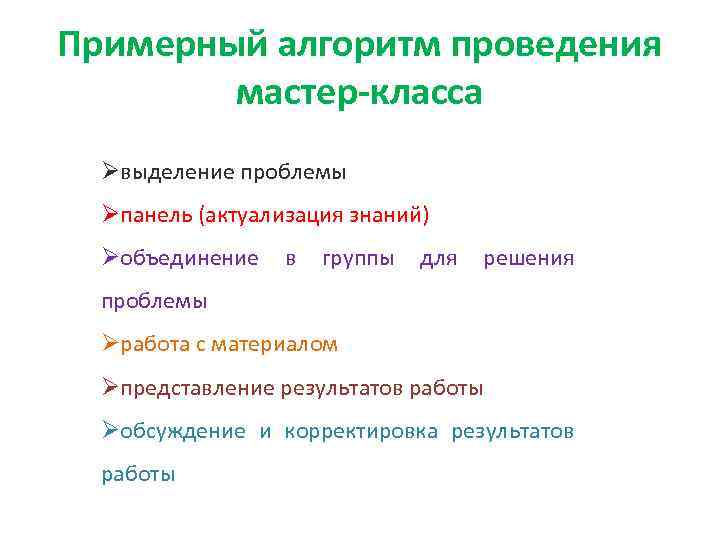 Примерный алгоритм проведения мастер-класса

➢выделение проблемы

➢панель (актуализация знаний)

➢объединение в группы для решения проблемы

➢работа с материалом

➢представление результатов работы

➢обсуждение и корректировка результатов работы